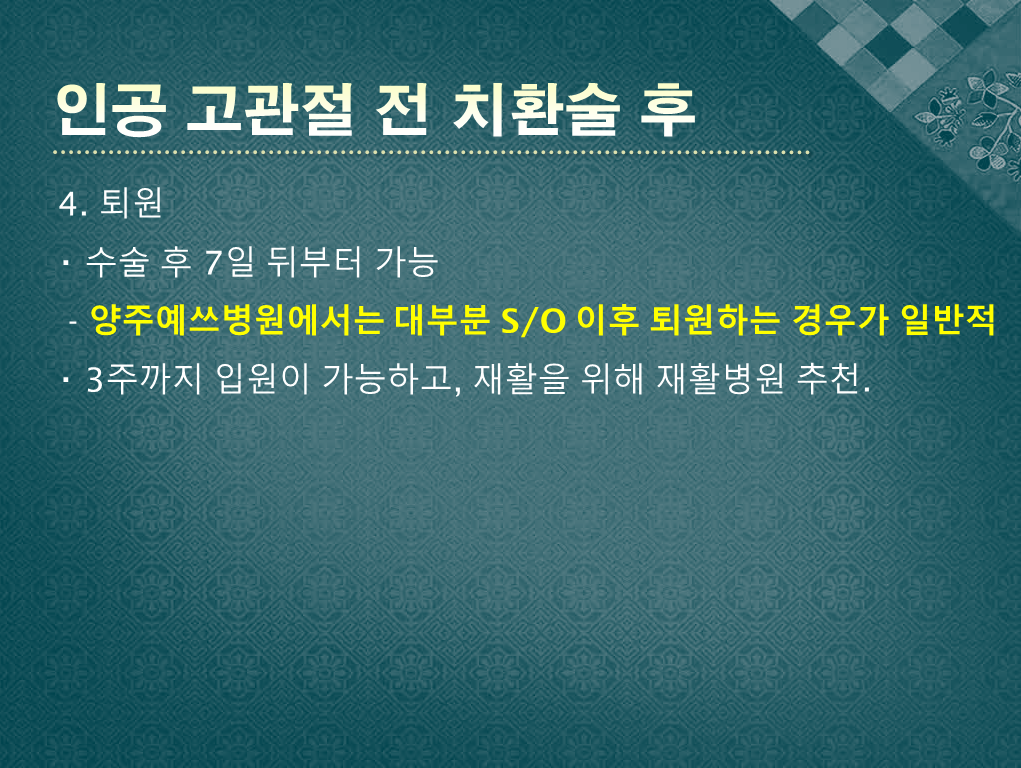 인공 고관절 전 치환술 후

4. 퇴원

· 수술 후 7일 뒤부터 가능

- 양주예쓰병원에서는 대부분 S/O 이후 퇴원하는 경우가 일반적

· 3주까지 입원이 가능하고, 재활을 위해 재활병원 추천.